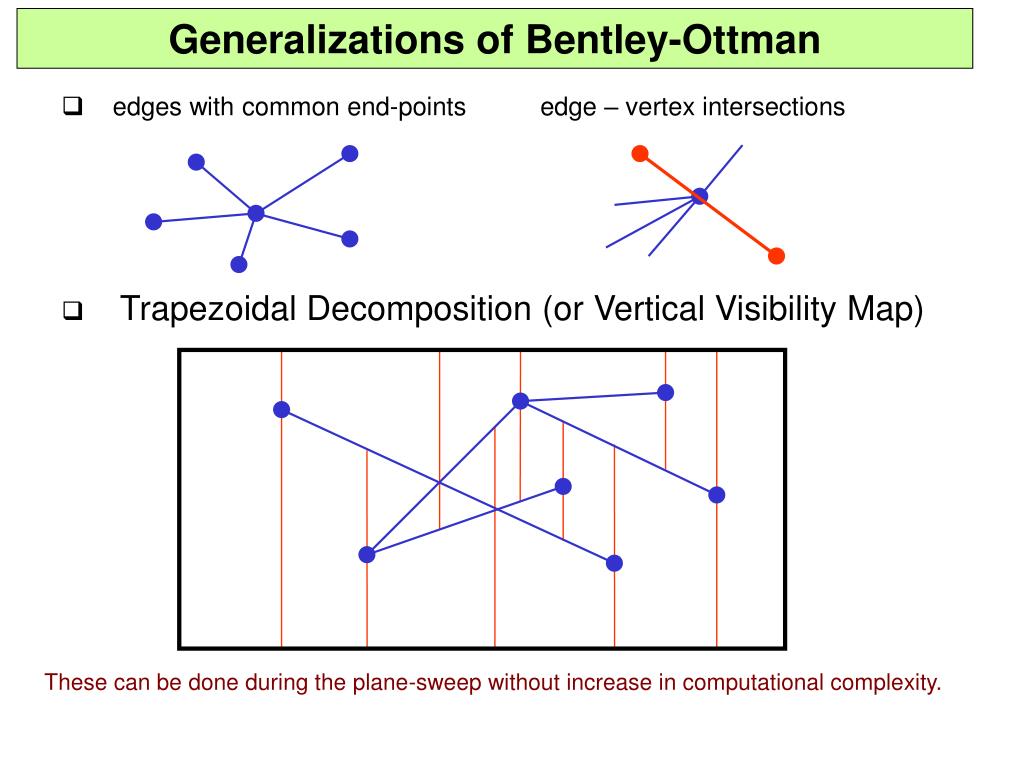 Generalizations of Bentley-Ottman

❑ edges with common end-points

edge – vertex intersections

❑ Trapezoidal Decomposition (or Vertical Visibility Map)

These can be done during the plane-sweep without increase in computational complexity.